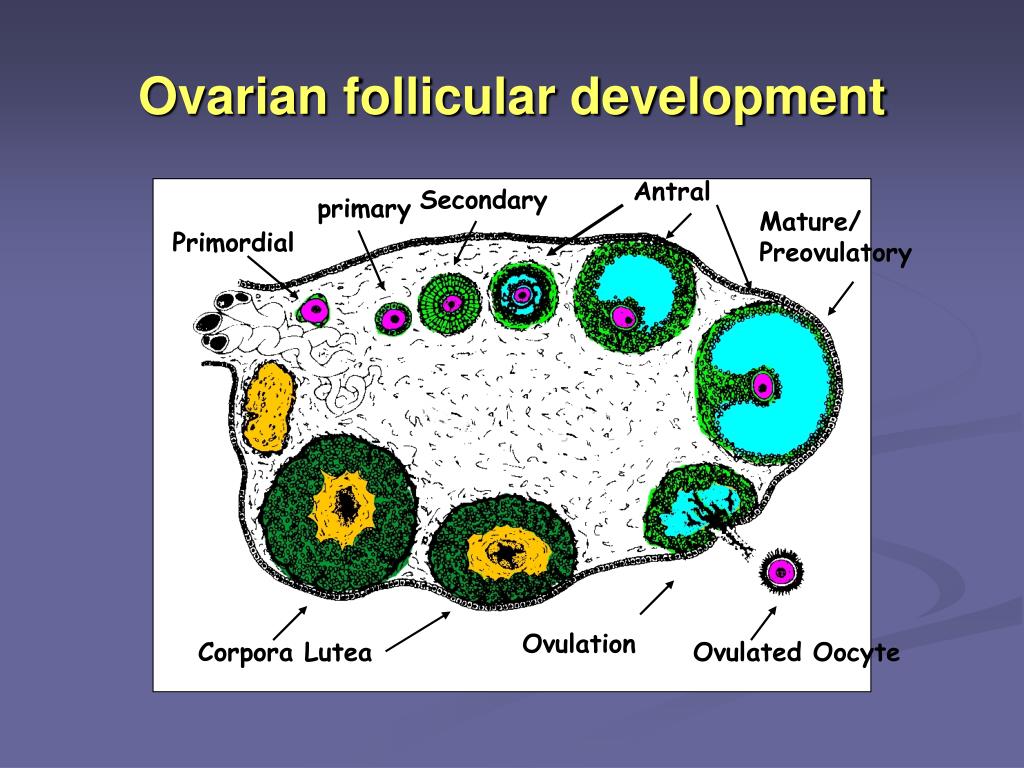 Ovarian follicular development

Primordial

primary

Secondary

Antral

Mature/ Preovulatory

Corpora Lutea

Ovulation

Ovulated Oocyte